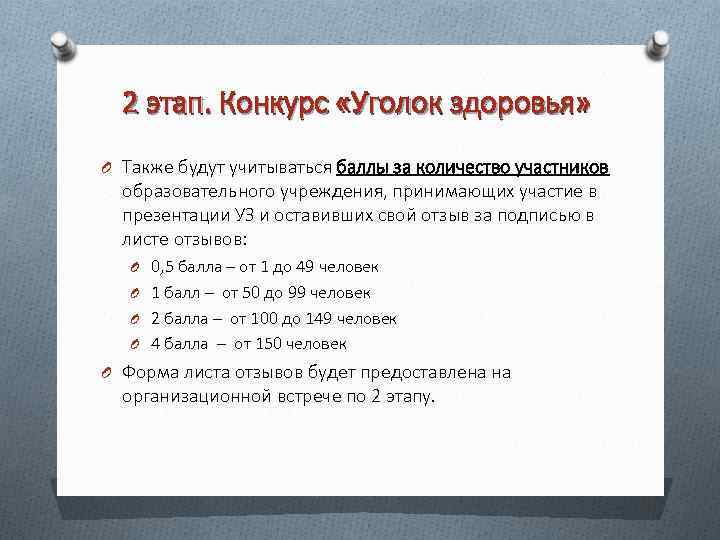 2 этап. Конкурс «Уголок здоровья»

Также будут учитываться баллы за количество участников образовательного учреждения, принимающих участие в презентации УЗ и оставивших свой отзыв за подписью в листе отзывов:

0,5 балла – от 1 до 49 человек

1 балл – от 50 до 99 человек

2 балла – от 100 до 149 человек

4 балла – от 150 человек

Форма листа отзывов будет предоставлена на организационной встрече по 2 этапу.